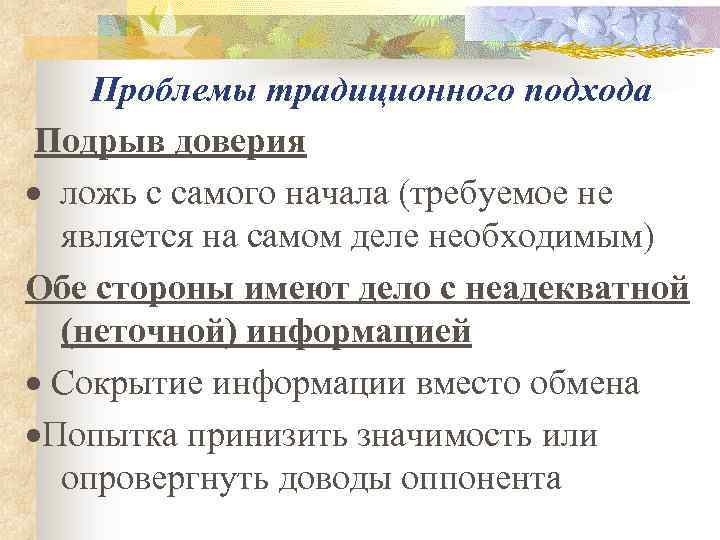 Проблемы традиционного подхода

Подрыв доверия

• ложь с самого начала (требуемое не является на самом деле необходимым)

Обе стороны имеют дело с неадекватной (неточной) информацией

• Сокрытие информации вместо обмена

•Попытка принизить значимость или опровергнуть доводы оппонента